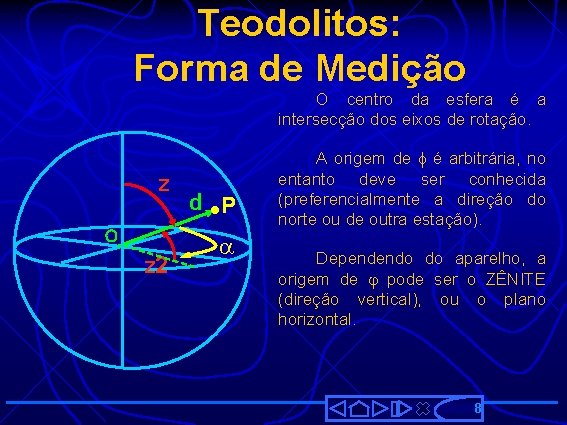 Teodolitos:
Forma de Medição

O centro da esfera é a intersecção dos eixos de rotação.

A origem de $\phi$ é arbitrária, no entanto deve ser conhecida (preferencialmente a direção do norte ou de outra estação).

Dependendo do aparelho, a origem de $\varphi$ pode ser o ZÊNITE (direção vertical), ou o plano horizontal.

z
d
P
O
$\alpha$
zZ

8